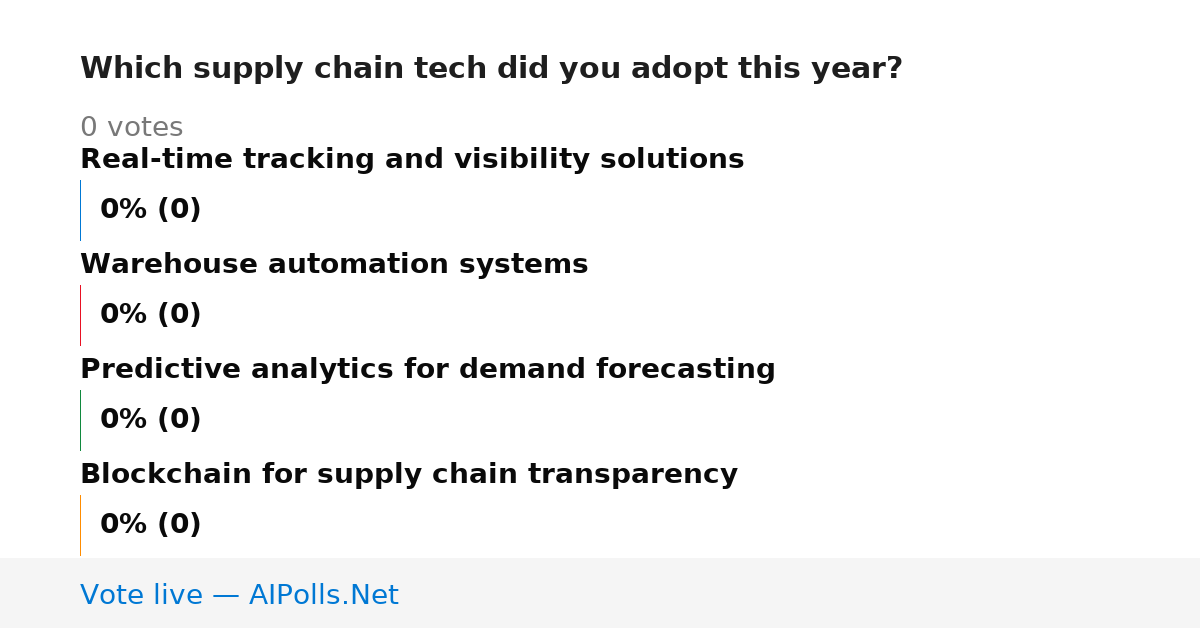 Which supply chain tech did you adopt this year?

0 votes

Real-time tracking and visibility solutions

0% (0)

Warehouse automation systems

0% (0)

Predictive analytics for demand forecasting

0% (0)

Blockchain for supply chain transparency

0% (0)

Vote live — AIPolls.Net